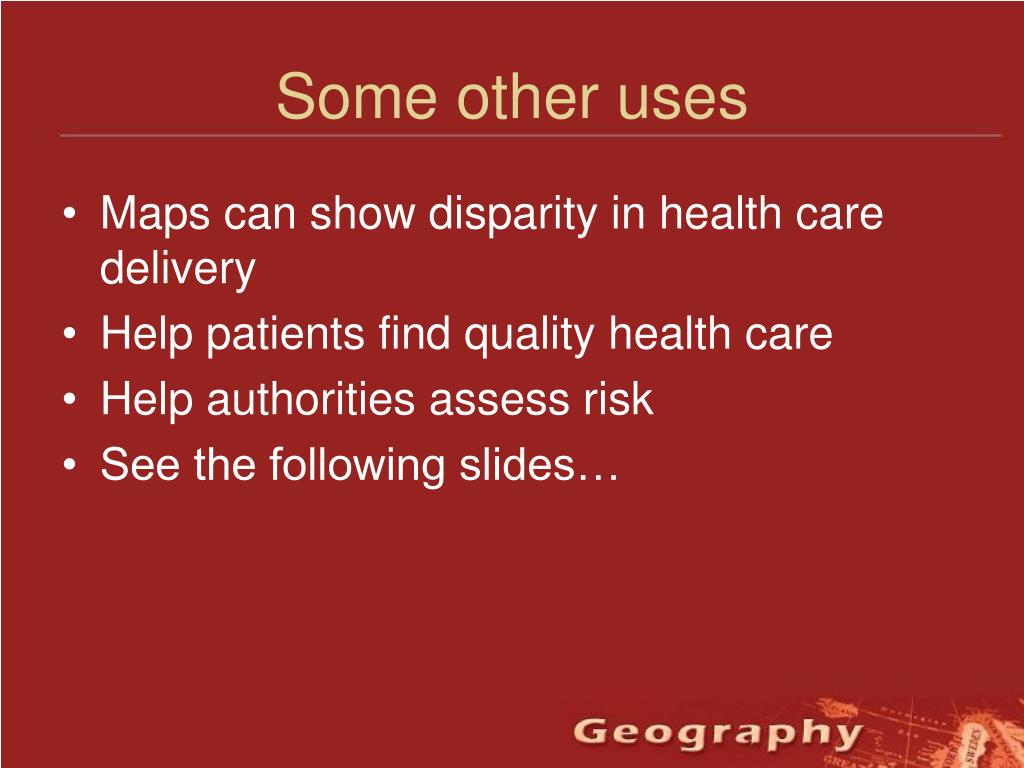 Some other uses

• Maps can show disparity in health care delivery
• Help patients find quality health care
• Help authorities assess risk
• See the following slides…

Geography